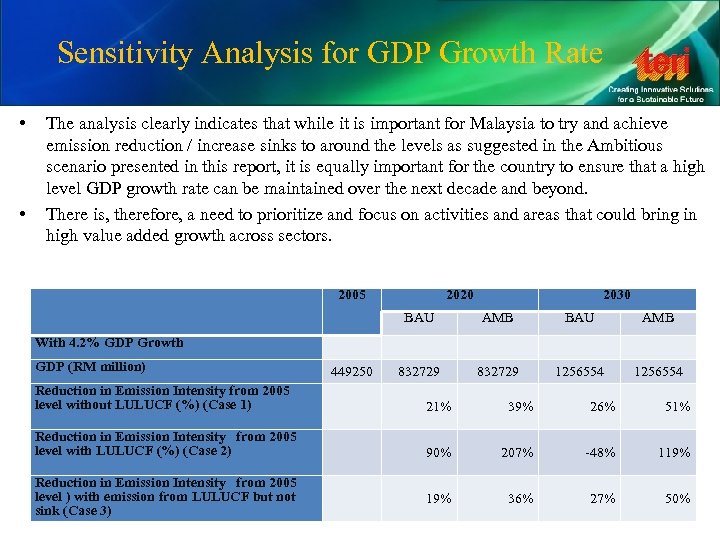 Sensitivity Analysis for GDP Growth Rate

teri
Creating Innovative Solutions for a Sustainable Future

• The analysis clearly indicates that while it is important for Malaysia to try and achieve emission reduction / increase sinks to around the levels as suggested in the Ambitious scenario presented in this report, it is equally important for the country to ensure that a high level GDP growth rate can be maintained over the next decade and beyond.

• There is, therefore, a need to prioritize and focus on activities and areas that could bring in high value added growth across sectors.

| | 2005 | 2020 | | 2030 | |
|---|---|---|---|---|---|
| | | BAU | AMB | BAU | AMB |
| With 4.2% GDP Growth | | | | | |
| GDP (RM million) | 449250 | 832729 | 832729 | 1256554 | 1256554 |
| Reduction in Emission Intensity from 2005 level without LULUCF (%) (Case 1) | | 21% | 39% | 26% | 51% |
| Reduction in Emission Intensity from 2005 level with LULUCF (%) (Case 2) | | 90% | 207% | -48% | 119% |
| Reduction in Emission Intensity from 2005 level ) with emission from LULUCF but not sink (Case 3) | | 19% | 36% | 27% | 50% |